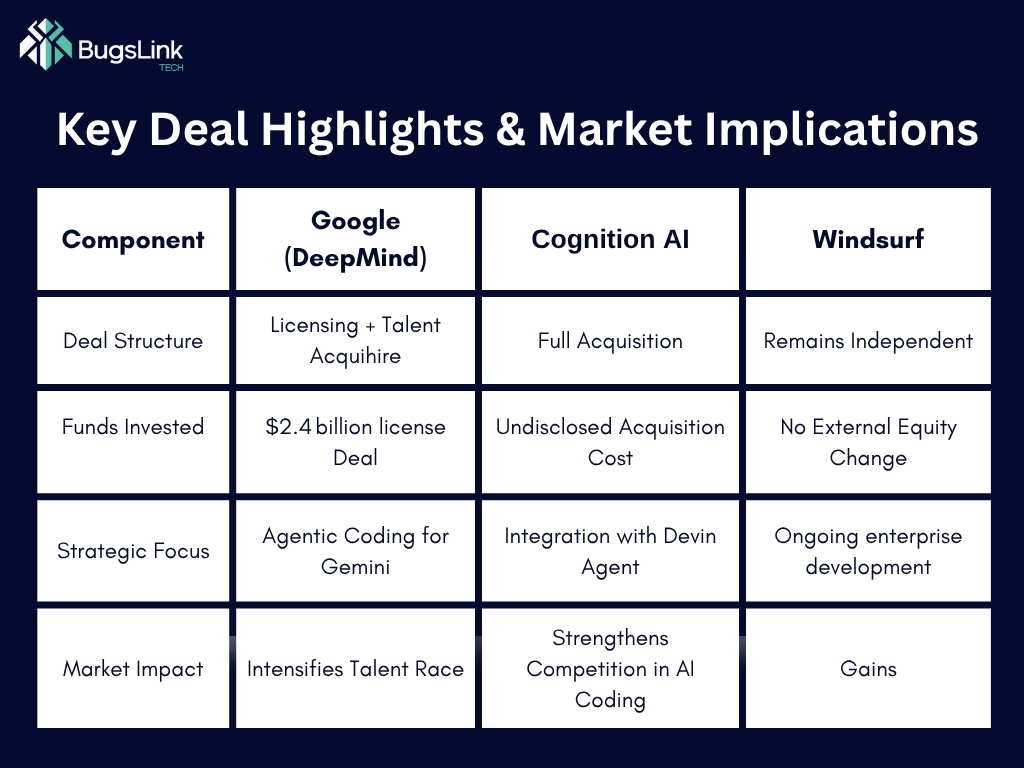 BugsLink
TECH

Key Deal Highlights & Market Implications

| Component | Google (DeepMind) | Cognition AI | Windsurf |
|---|---|---|---|
| Deal Structure | Licensing + Talent Acquihire | Full Acquisition | Remains Independent |
| Funds Invested | $2.4 billion license Deal | Undisclosed Acquisition Cost | No External Equity Change |
| Strategic Focus | Agentic Coding for Gemini | Integration with Devin Agent | Ongoing enterprise development |
| Market Impact | Intensifies Talent Race | Strengthens Competition in AI Coding | Gains |